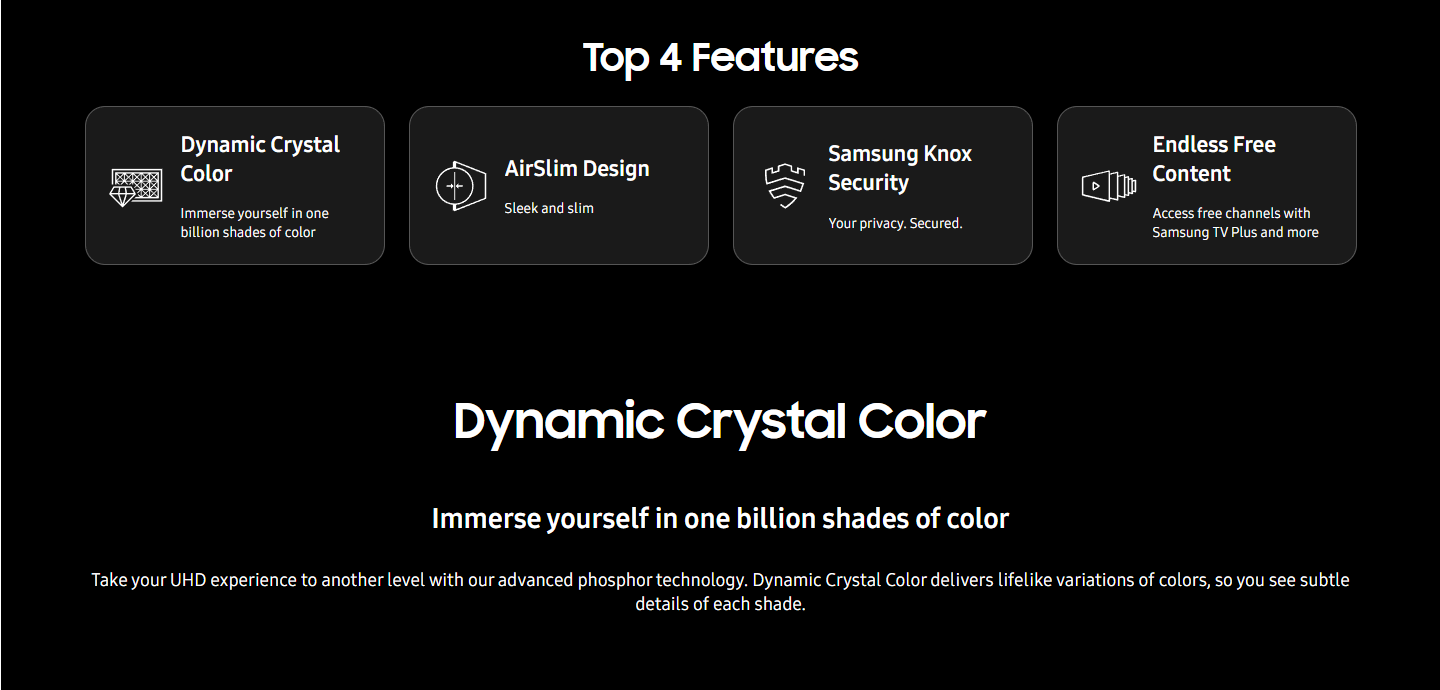 Top 4 Features

Dynamic Crystal Color

Immerse yourself in one billion shades of color

AirSlim Design

Sleek and slim

Samsung Knox Security

Your privacy. Secured.

Endless Free Content

Access free channels with Samsung TV Plus and more

Dynamic Crystal Color

Immerse yourself in one billion shades of color

Take your UHD experience to another level with our advanced phosphor technology. Dynamic Crystal Color delivers lifelike variations of colors, so you see subtle details of each shade.